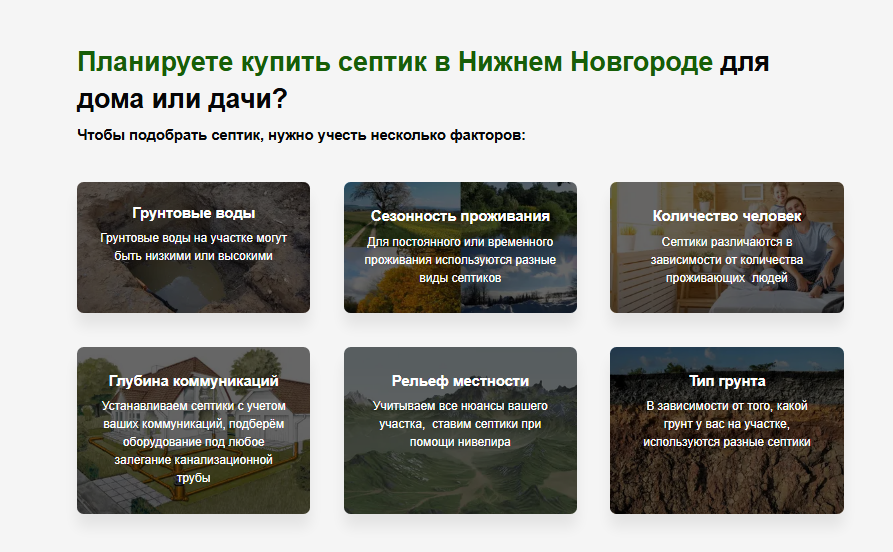 Планируете купить септик в Нижнем Новгороде для дома или дачи?

Чтобы подобрать септик, нужно учесть несколько факторов:

Грунтовые воды

Грунтовые воды на участке могут быть низкими или высокими

Сезонность проживания

Для постоянного или временного проживания используются разные виды септиков

Количество человек

Септики различаются в зависимости от количества проживающих людей

Глубина коммуникаций

Устанавливаем септики с учетом ваших коммуникаций, подберём оборудование под любое залегание канализационной трубы

Рельеф местности

Учитываем все нюансы вашего участка, ставим септики при помощи нивелира

Тип грунта

В зависимости от того, какой грунт у вас на участке, используются разные септики